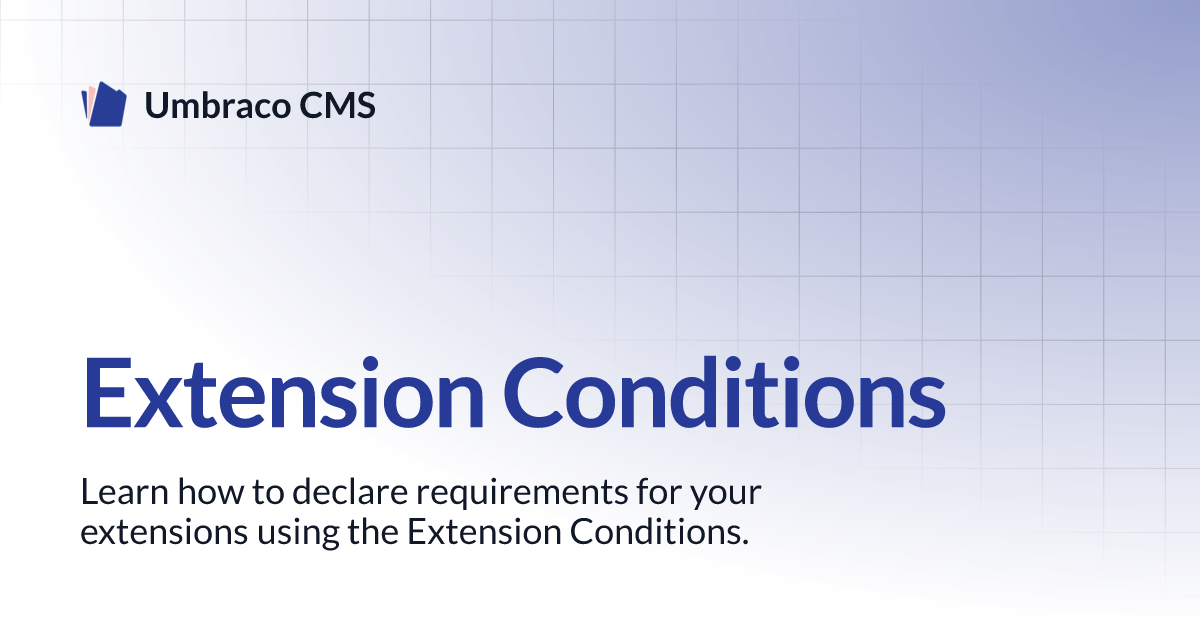 Umbraco CMS

Extension Conditions

Learn how to declare requirements for your extensions using the Extension Conditions.